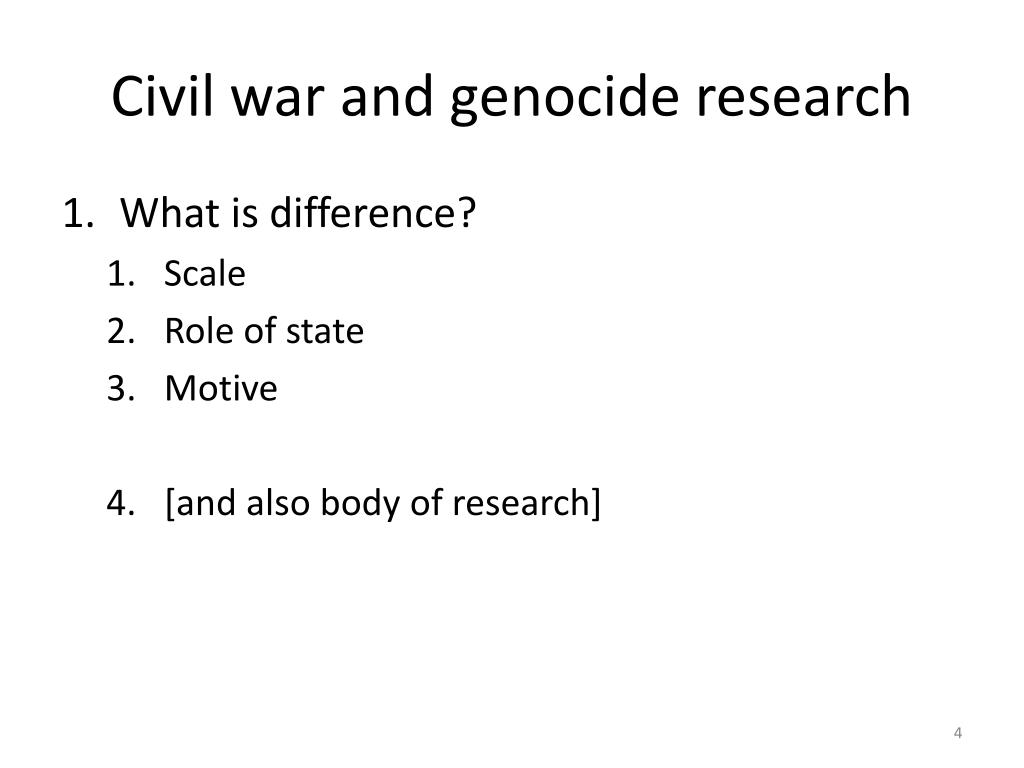 Civil war and genocide research

1. What is difference?
   1. Scale
   2. Role of state
   3. Motive

   4. [and also body of research]

4